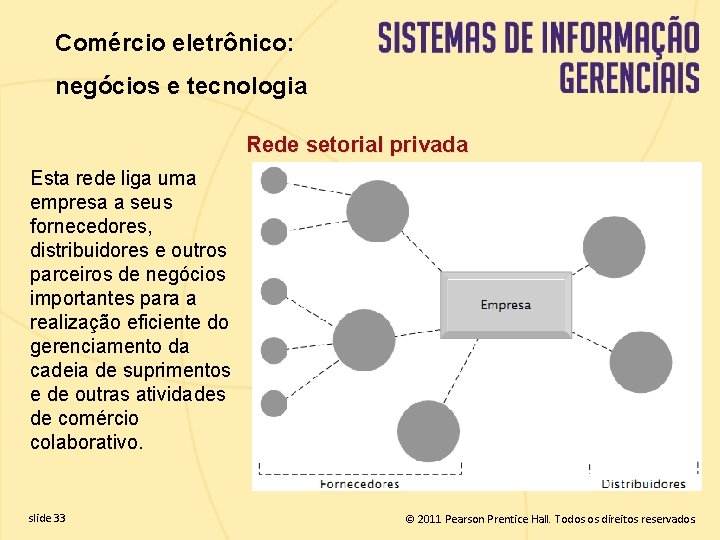 Comércio eletrônico:
negócios e tecnologia

SISTEMAS DE INFORMAÇÃO GERENCIAIS

Rede setorial privada

Esta rede liga uma empresa a seus fornecedores, distribuidores e outros parceiros de negócios importantes para a realização eficiente do gerenciamento da cadeia de suprimentos e de outras atividades de comércio colaborativo.

Empresa

Fornecedores

Distribuidores

slide 33

© 2011 Pearson Prentice Hall. Todos os direitos reservados